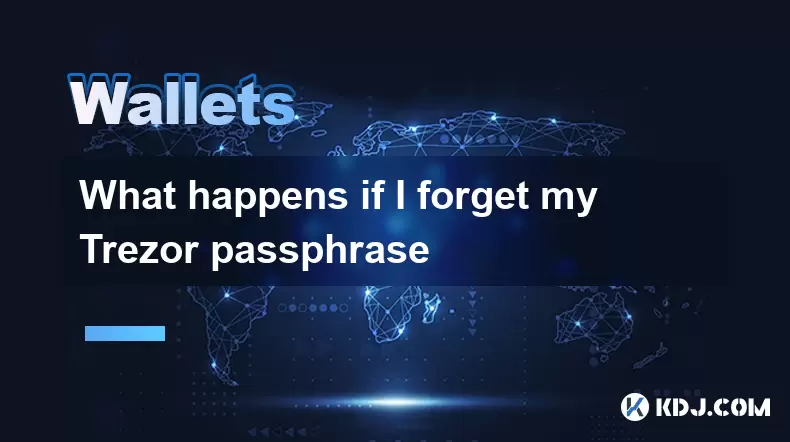 Wallets

What happens if I forget my Trezor passphrase

KDJ.COM